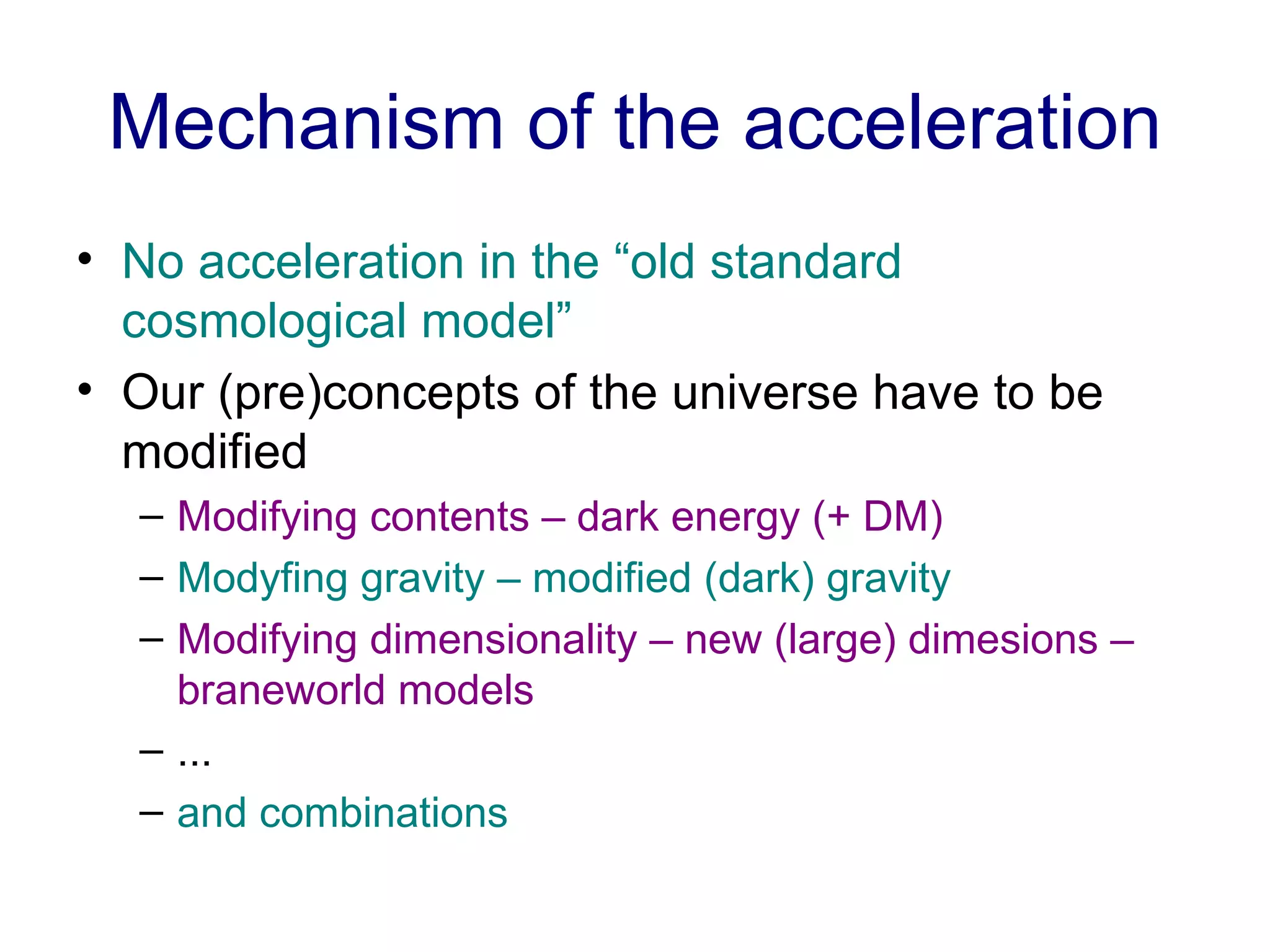 Mechanism of the acceleration

• No acceleration in the “old standard cosmological model”

• Our (pre)concepts of the universe have to be modified

– Modifying contents – dark energy (+ DM)

– Modyfing gravity – modified (dark) gravity

– Modifying dimensionality – new (large) dimesions – braneworld models

– ...

– and combinations